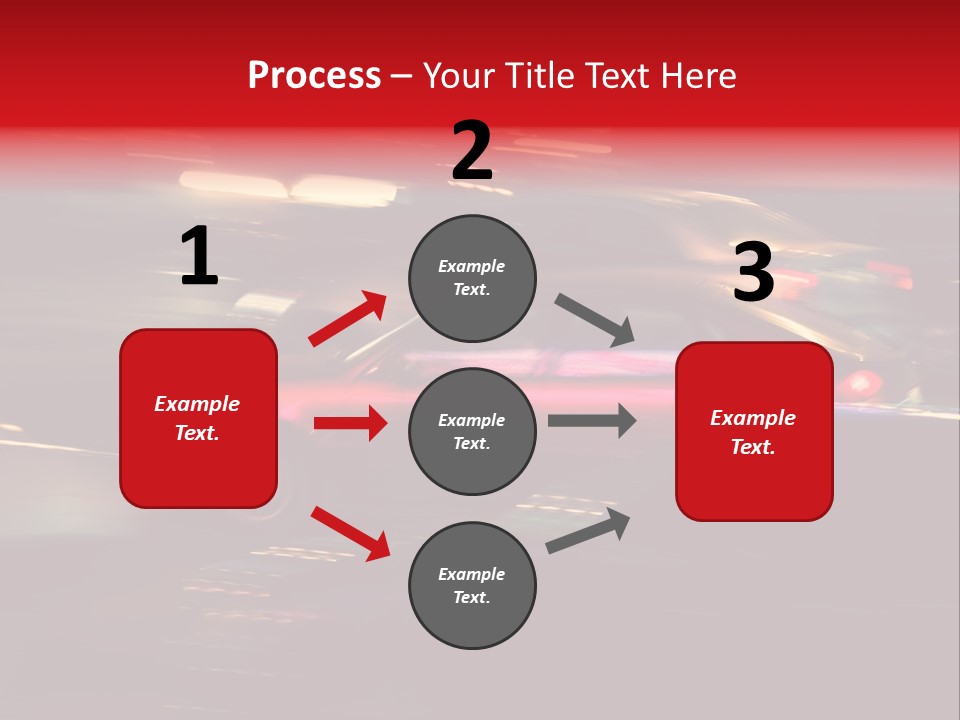 Process – Your Title Text Here

1

Example Text.

2

Example Text.

Example Text.

Example Text.

3

Example Text.